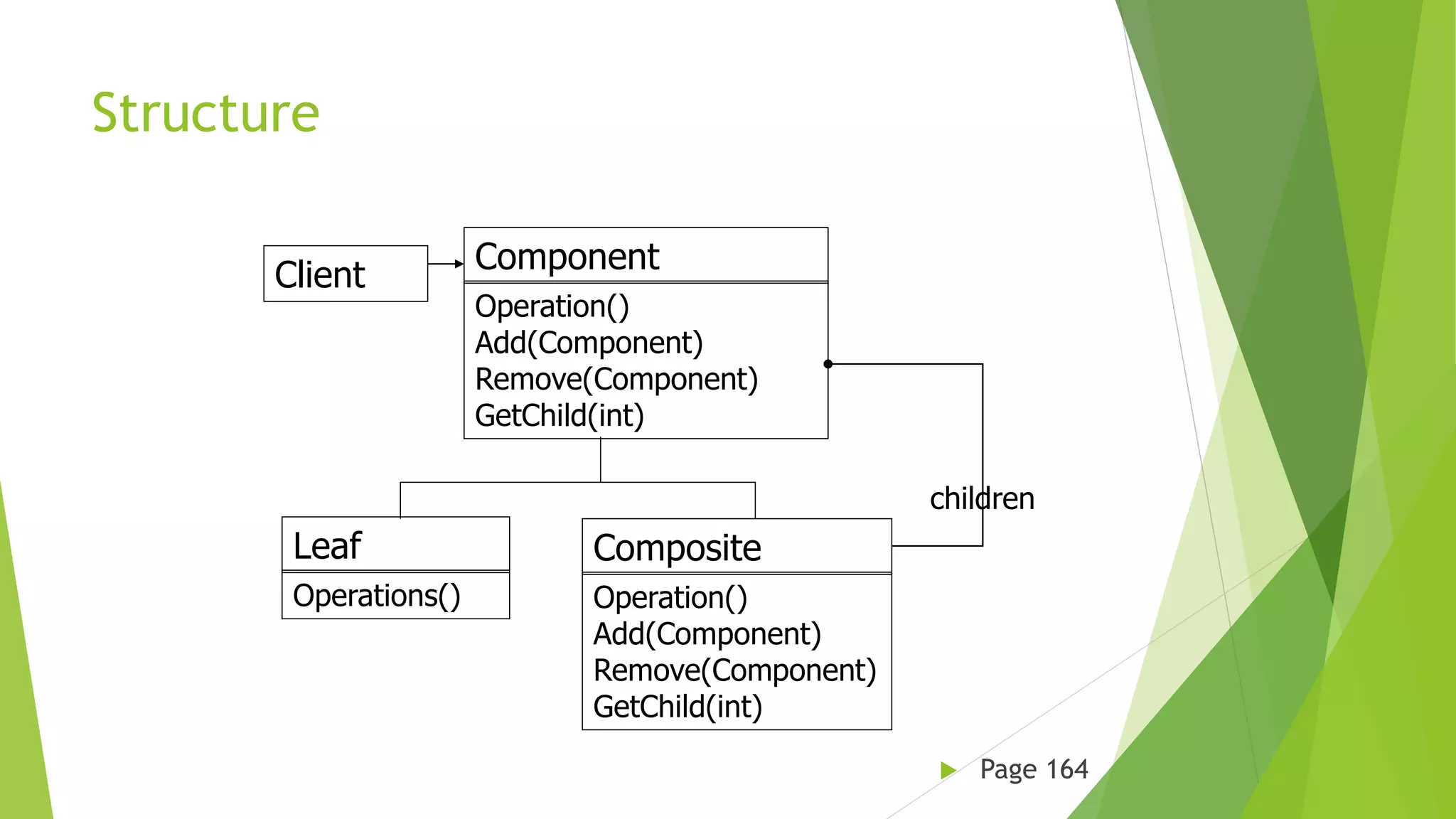 Structure

Client

Component
Operation()
Add(Component)
Remove(Component)
GetChild(int)

children

Leaf
Operations()

Composite
Operation()
Add(Component)
Remove(Component)
GetChild(int)

Page 164